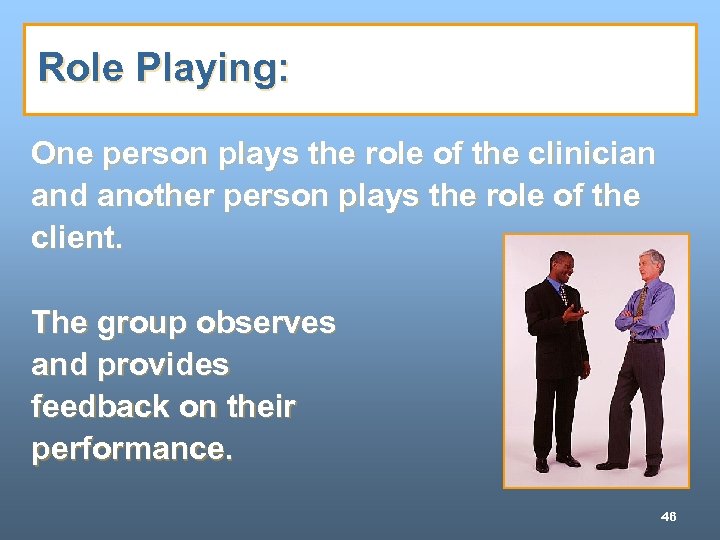 Role Playing:

One person plays the role of the clinician and another person plays the role of the client.

The group observes and provides feedback on their performance.

46